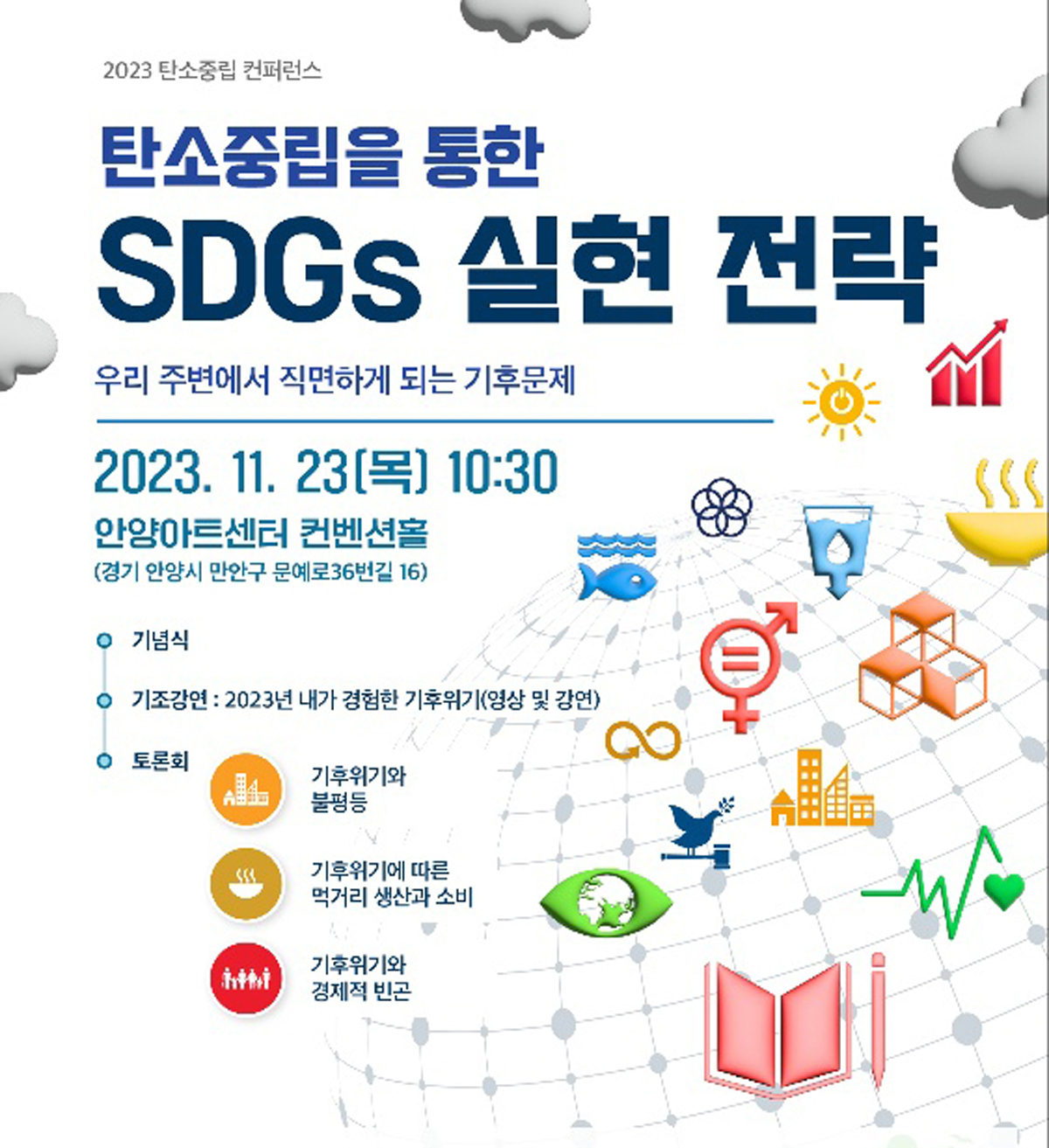 2023 탄소중립 컨퍼런스

탄소중립을 통한

SDGs 실현 전략

우리 주변에서 직면하게 되는 기후문제

2023. 11. 23(목) 10:30

안양아트센터 컨벤션홀

(경기 안양시 만안구 문예로36번길 16)

기념식

기조강연 : 2023년 내가 경험한 기후위기(영상 및 강연)

토론회

기후위기와 불평등

기후위기에 따른 먹거리 생산과 소비

기후위기와 경제적 빈곤